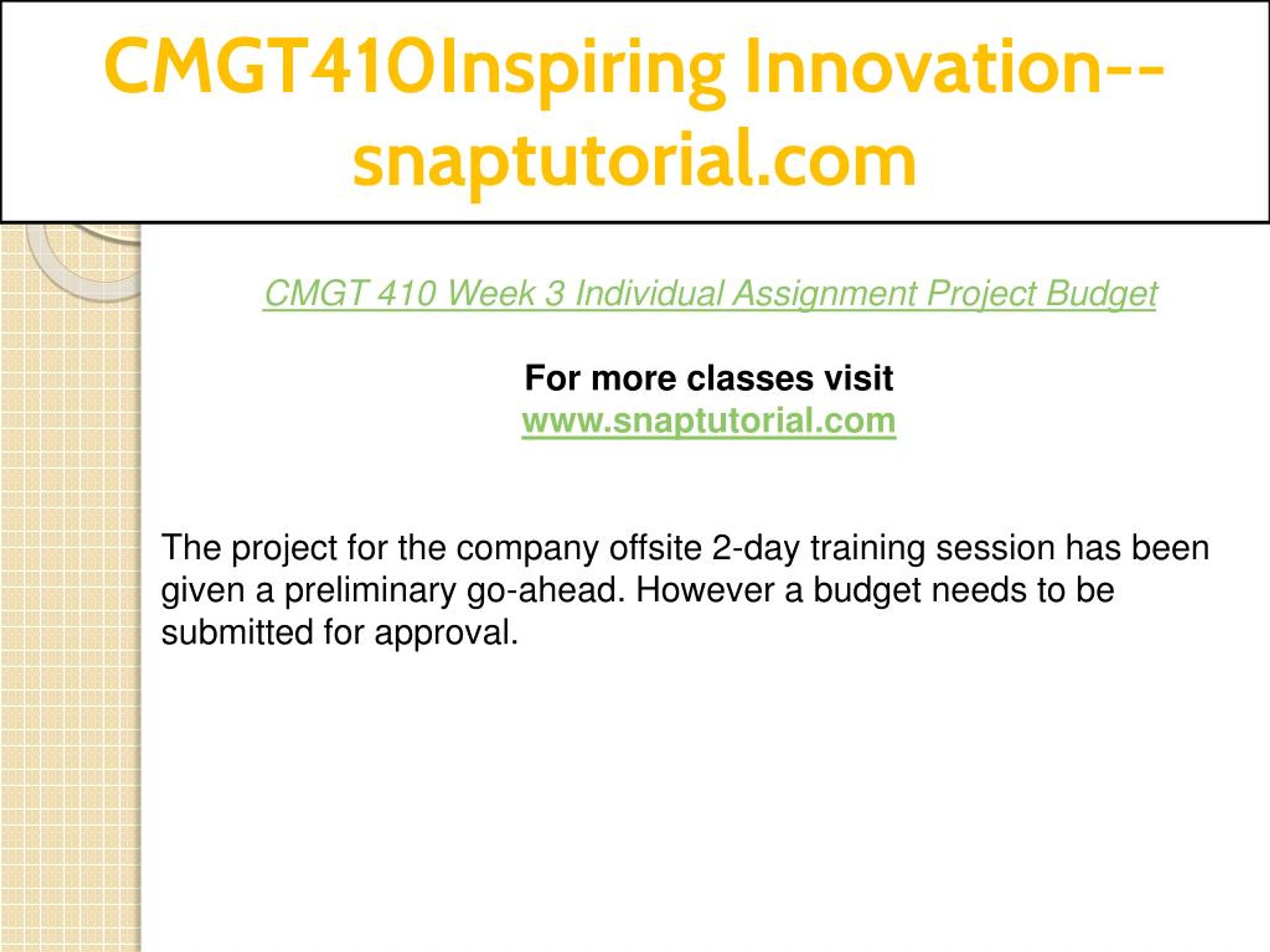 CMGT410Inspiring Innovation--snaptutorial.com

CMGT 410 Week 3 Individual Assignment Project Budget

For more classes visit
www.snaptutorial.com

The project for the company offsite 2-day training session has been given a preliminary go-ahead. However a budget needs to be submitted for approval.